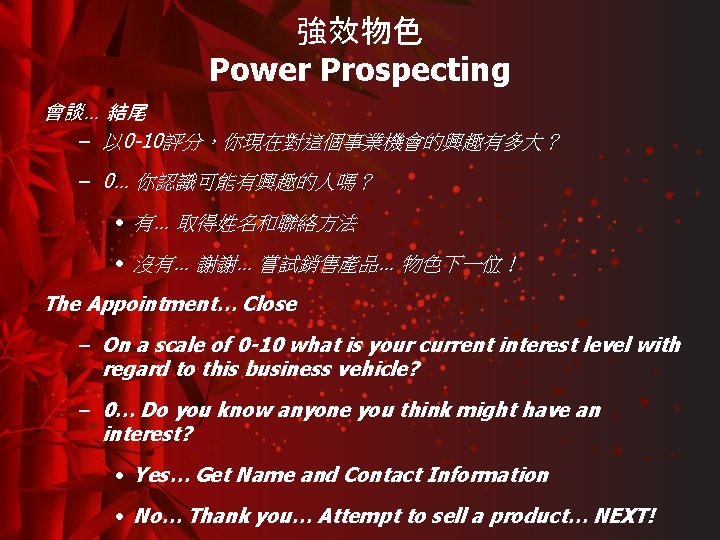 強效物色
Power Prospecting

會談… 結尾

– 以0-10評分，你現在對這個事業機會的興趣有多大？

– 0… 你認識可能有興趣的人嗎？

• 有… 取得姓名和聯絡方法

• 沒有… 謝謝… 嘗試銷售產品… 物色下一位！

The Appointment… Close

– On a scale of 0-10 what is your current interest level with regard to this business vehicle?

– 0… Do you know anyone you think might have an interest?

• Yes… Get Name and Contact Information

• No… Thank you… Attempt to sell a product… NEXT!